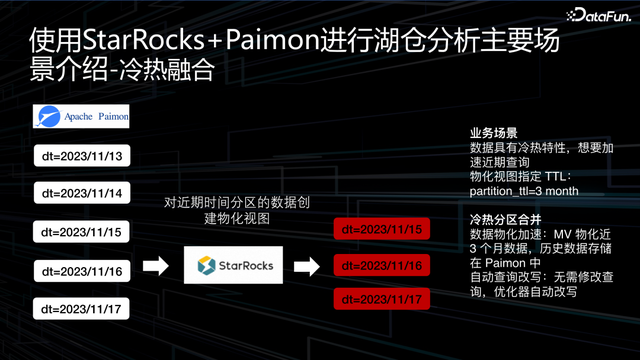 DataFun.

使用StarRocks+Paimon进行湖仓分析主要场景介绍-冷热融合

Apache Paimon

dt=2023/11/13

dt=2023/11/14

dt=2023/11/15

dt=2023/11/16

dt=2023/11/17

对近期时间分区的数据创建物化视图

StarRocks

dt=2023/11/15

dt=2023/11/16

dt=2023/11/17

业务场景
数据具有冷热特性，想要加速近期查询
物化视图指定 TTL：
partition_ttl=3 month

冷热分区合并
数据物化加速：MV 物化近 3 个月数据，历史数据存储在 Paimon 中
自动查询改写：无需修改查询，优化器自动改写